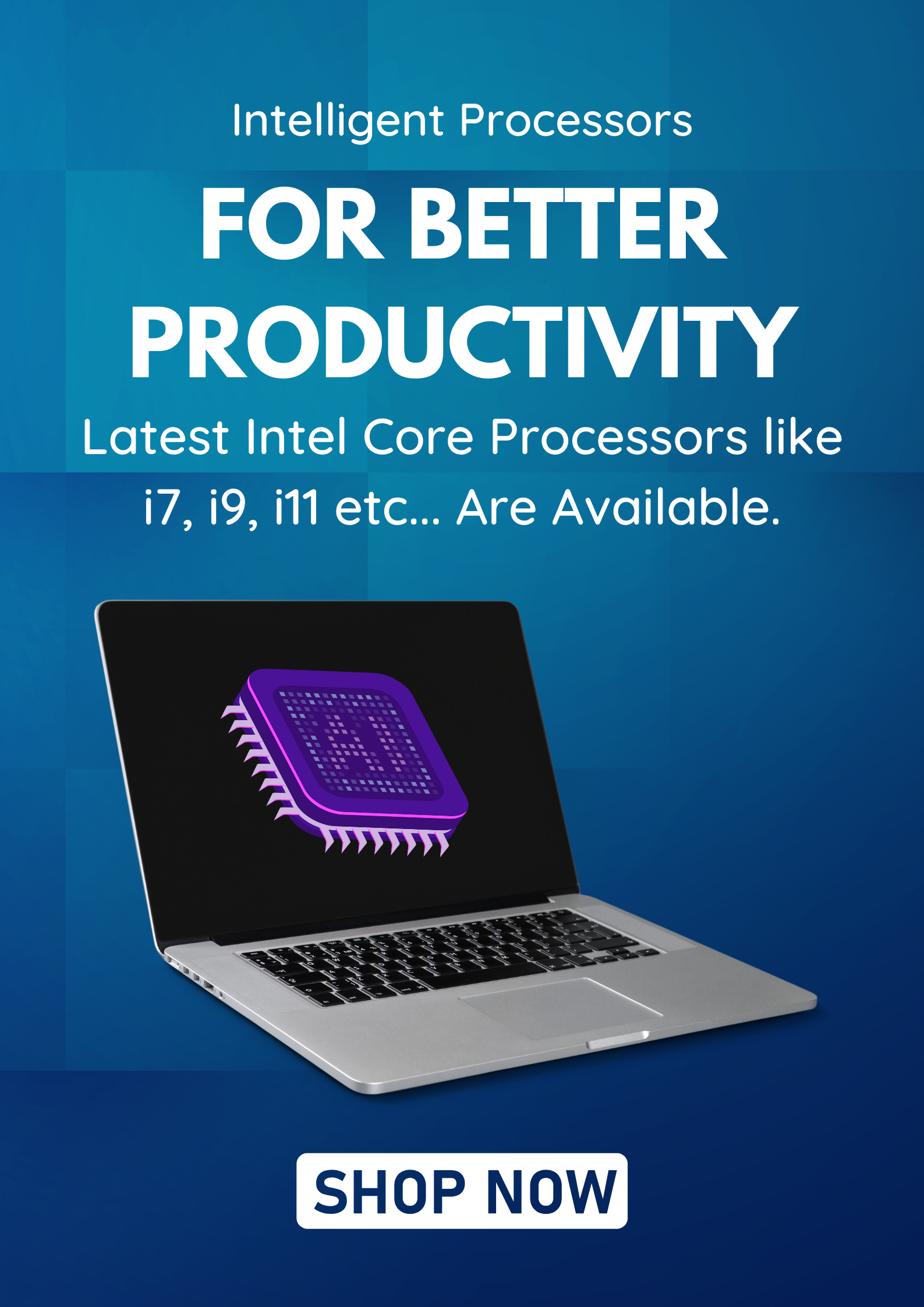 Intelligent Processors

FOR BETTER PRODUCTIVITY

Latest Intel Core Processors like i7, i9, i11 etc... Are Available.

SHOP NOW